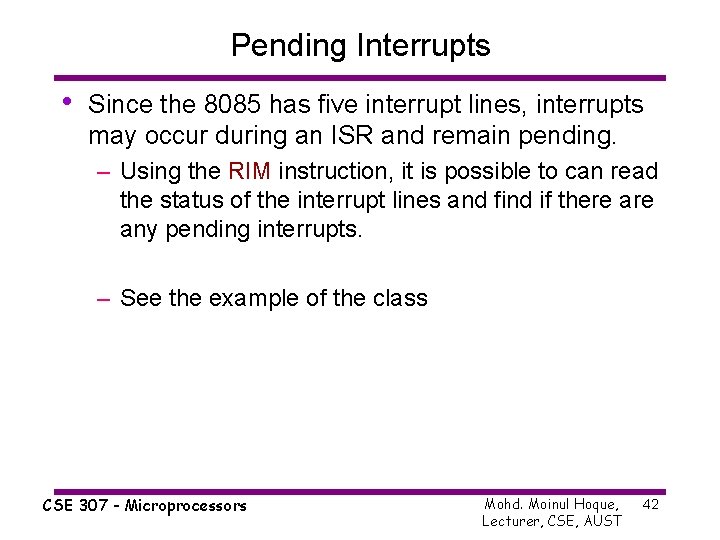 Pending Interrupts

• Since the 8085 has five interrupt lines, interrupts may occur during an ISR and remain pending.

– Using the RIM instruction, it is possible to can read the status of the interrupt lines and find if there are any pending interrupts.

– See the example of the class

CSE 307 - Microprocessors

Mohd. Moinul Hoque, Lecturer, CSE, AUST

42